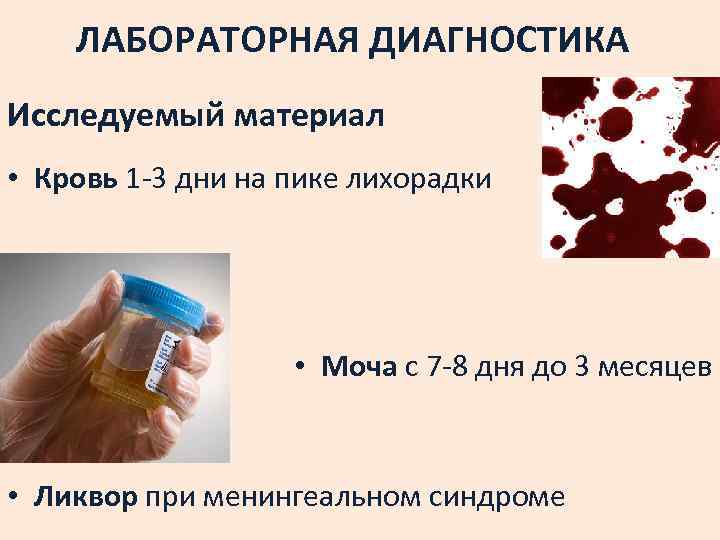 ЛАБОРАТОРНАЯ ДИАГНОСТИКА

Исследуемый материал

• Кровь 1-3 дни на пике лихорадки

• Моча с 7-8 дня до 3 месяцев

• Ликвор при менингеальном синдроме